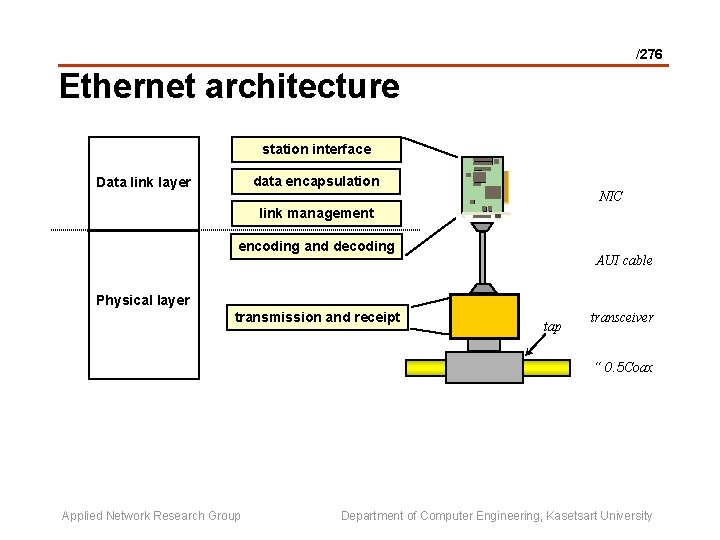 /276

Ethernet architecture

Data link layer

Physical layer

station interface

data encapsulation

link management

encoding and decoding

transmission and receipt

NIC

AUI cable

transceiver

tap

" 0.5Coax

Applied Network Research Group

Department of Computer Engineering, Kasetsart University